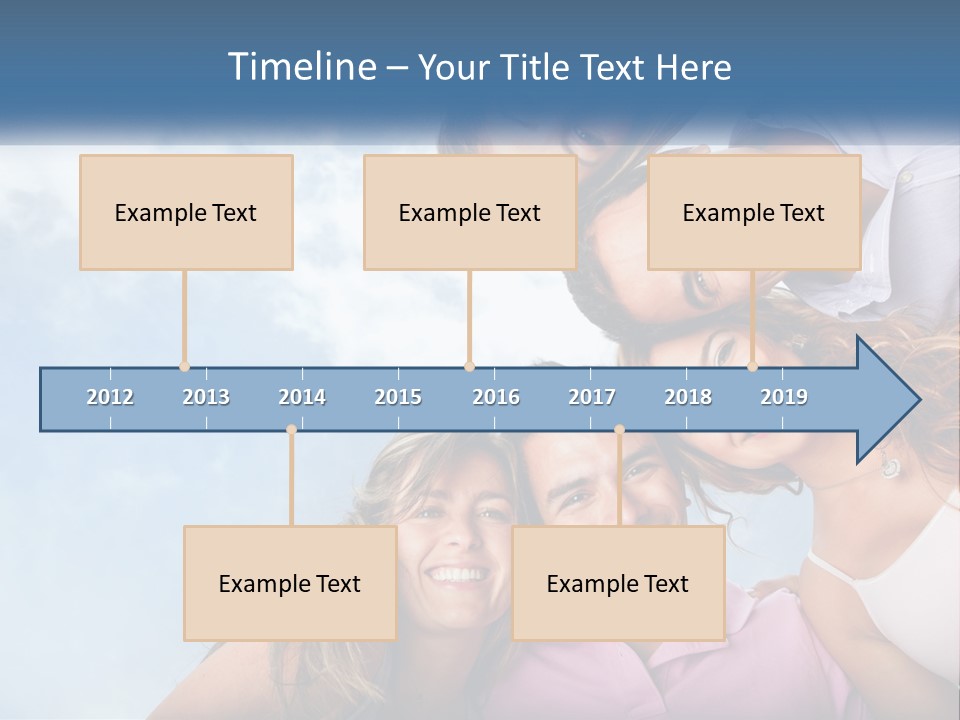 Timeline – Your Title Text Here

Example Text

Example Text

Example Text

2012 2013 2014 2015 2016 2017 2018 2019

Example Text

Example Text